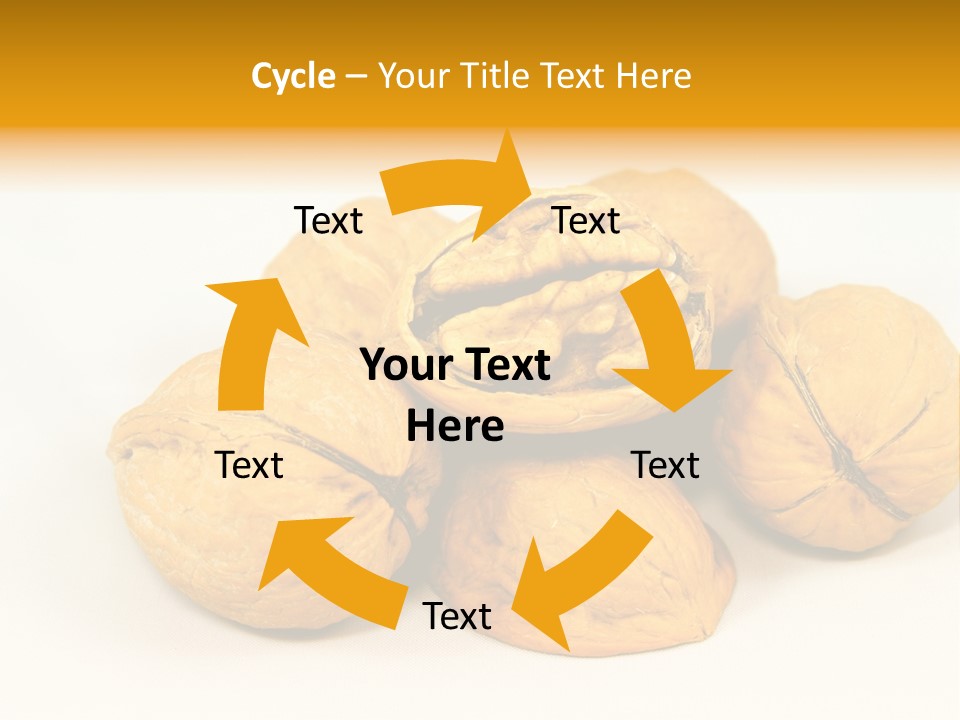 Cycle – Your Title Text Here

Text

Text

Your Text Here

Text

Text

Text